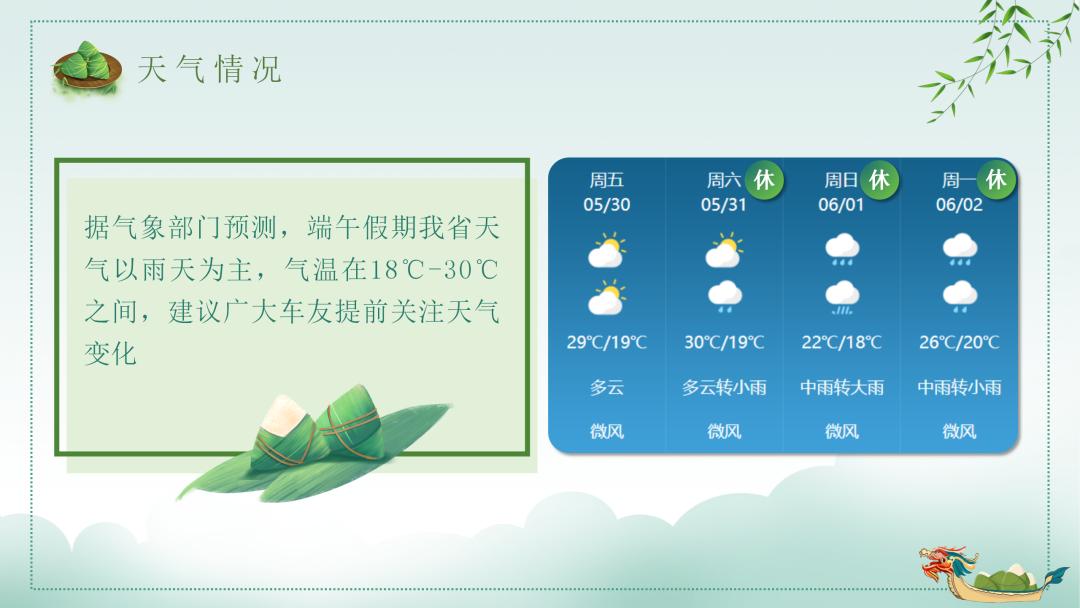 天气情况

据气象部门预测，端午假期我省天气以雨天为主，气温在18℃-30℃之间，建议广大车友提前关注天气变化

| 周五 05/30 | 周六 休 05/31 | 周日 休 06/01 | 周一 休 06/02 |
|---|---|---|---|
| 29℃/19℃ | 30℃/19℃ | 22℃/18℃ | 26℃/20℃ |
| 多云 | 多云转小雨 | 中雨转大雨 | 中雨转小雨 |
| 微风 | 微风 | 微风 | 微风 |